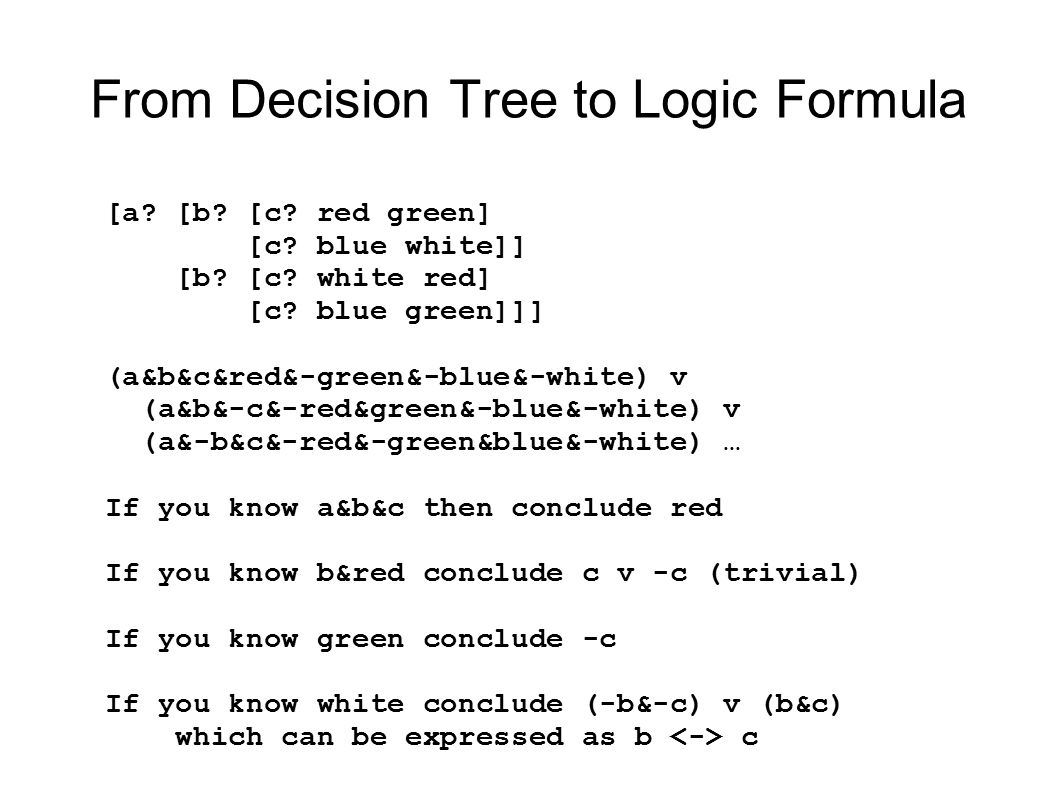 From Decision Tree to Logic Formula

[a? [b? [c? red green]
[c? blue white]]
[b? [c? white red]
[c? blue green]]]

(a&b&c&red&-green&-blue&-white) v
(a&b&-c&-red&green&-blue&-white) v
(a&-b&c&-red&-green&blue&-white) …

If you know a&b&c then conclude red

If you know b&red conclude c v -c (trivial)

If you know green conclude -c

If you know white conclude (-b&-c) v (b&c)
which can be expressed as b <-> c